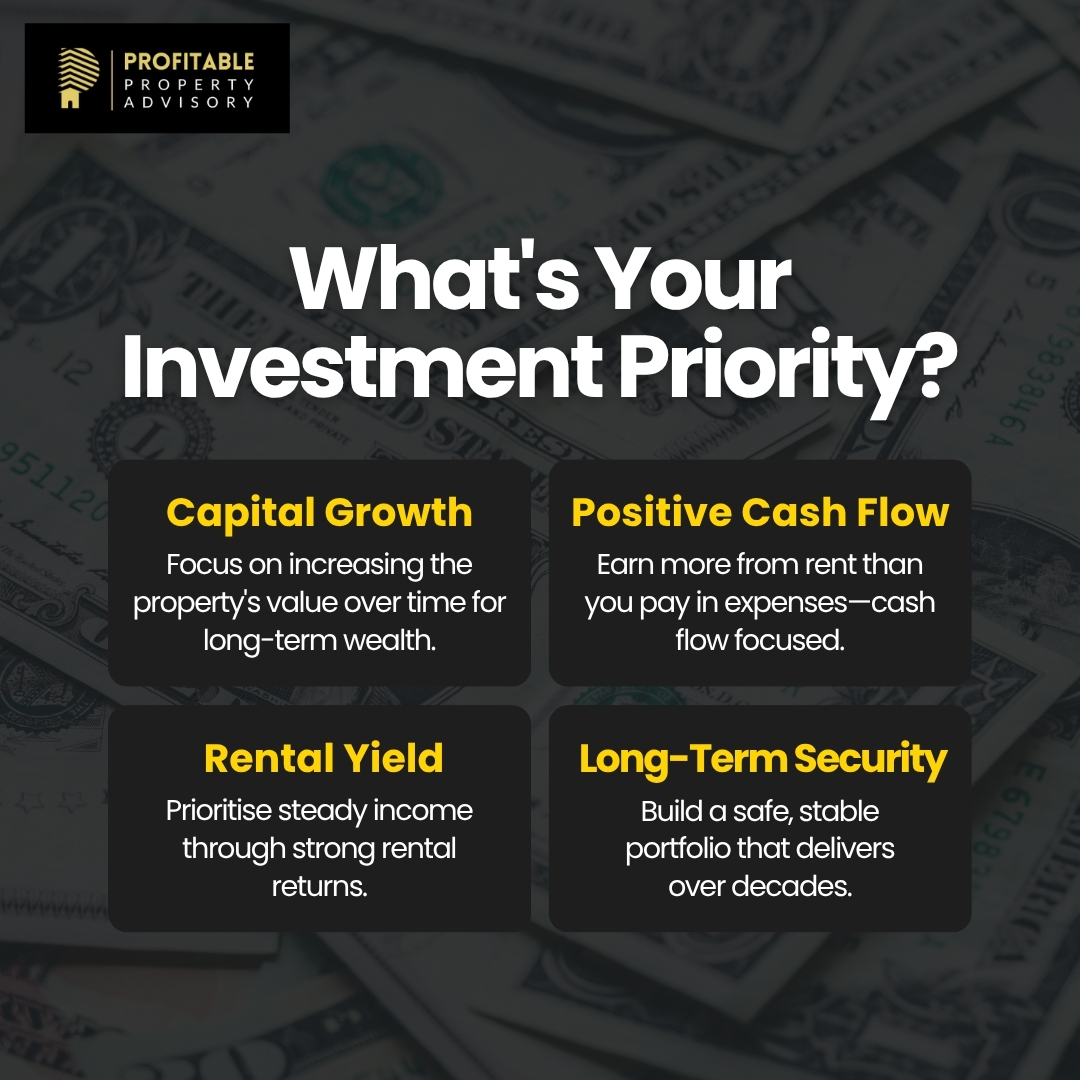 PROFITABLE
PROPERTY
ADVISORY

What's Your Investment Priority?

Capital Growth

Focus on increasing the property's value over time for long-term wealth.

Positive Cash Flow

Earn more from rent than you pay in expenses—cash flow focused.

Rental Yield

Prioritise steady income through strong rental returns.

Long-Term Security

Build a safe, stable portfolio that delivers over decades.